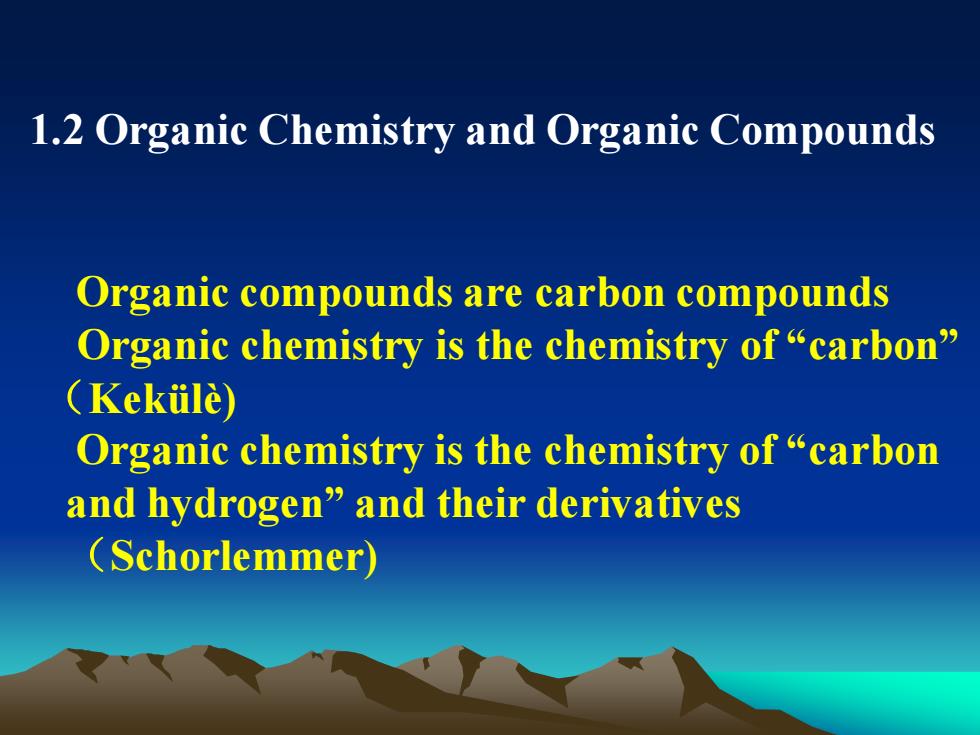 1.2 Organic Chemistry and Organic Compounds

Organic compounds are carbon compounds
Organic chemistry is the chemistry of “carbon” （Kekülè)
Organic chemistry is the chemistry of “carbon and hydrogen” and their derivatives （Schorlemmer)